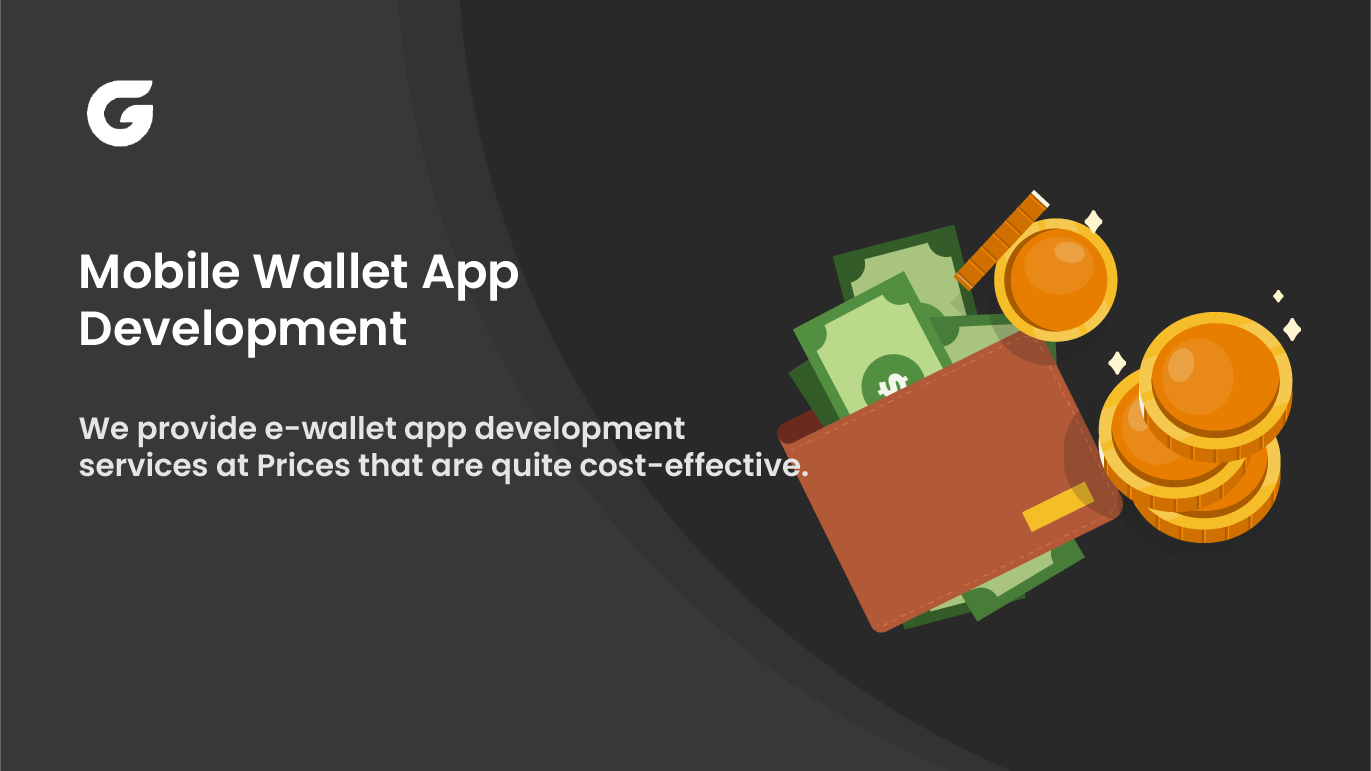 G

Mobile Wallet App Development

We provide e-wallet app development services at Prices that are quite cost-effective.

$